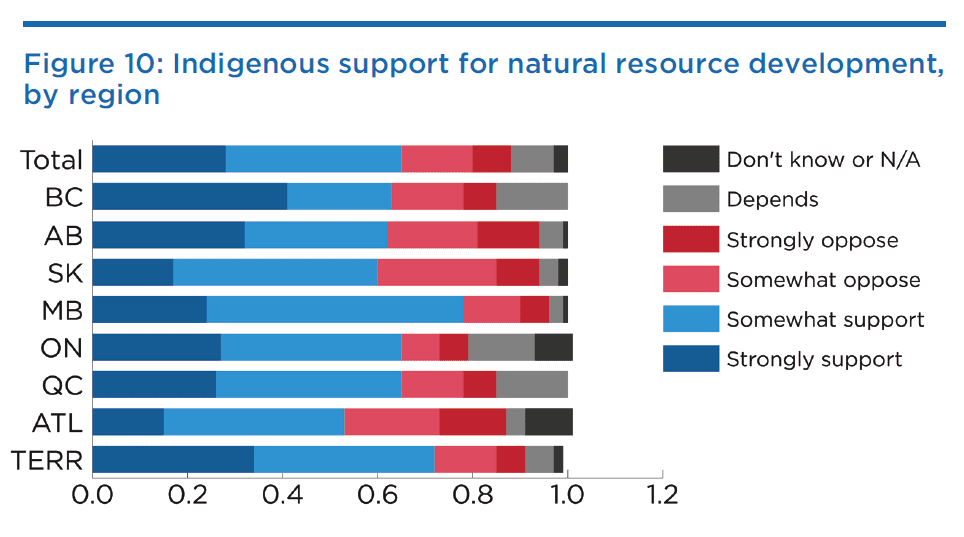 Figure 10: Indigenous support for natural resource development, by region

Total
BC
AB
SK
MB
ON
QC
ATL
TERR

0.0 0.2 0.4 0.6 0.8 1.0 1.2

Don't know or N/A
Depends
Strongly oppose
Somewhat oppose
Somewhat support
Strongly support